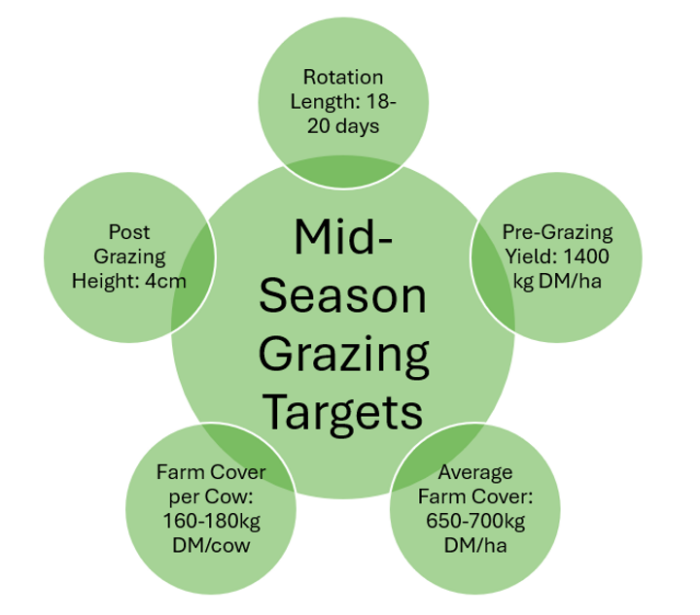 Mid-Season Grazing Targets

Rotation Length: 18-20 days

Pre-Grazing Yield: 1400 kg DM/ha

Average Farm Cover: 650-700kg DM/ha

Farm Cover per Cow: 160-180kg DM/cow

Post Grazing Height: 4cm